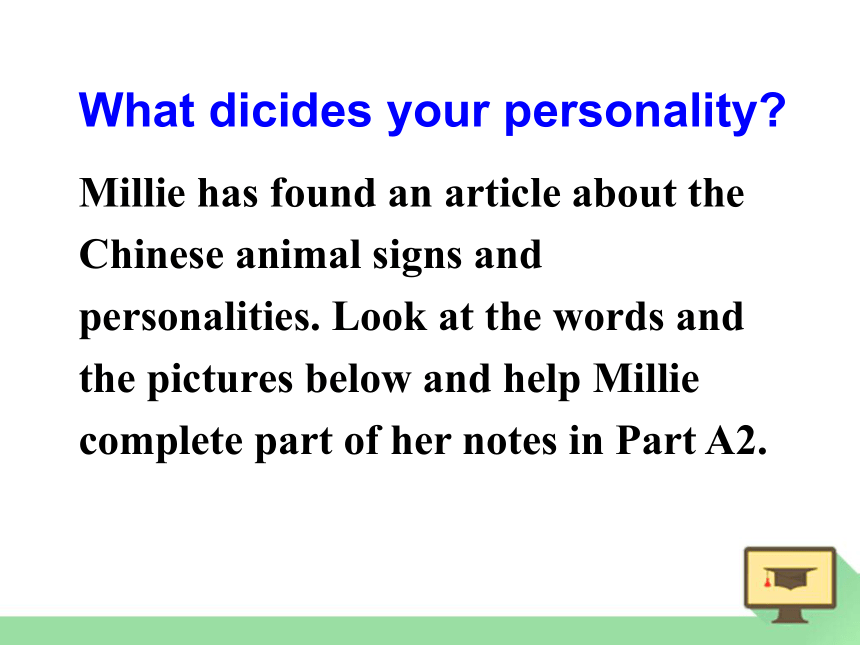 What dicides your personality?

Millie has found an article about the Chinese animal signs and personalities. Look at the words and the pictures below and help Millie complete part of her notes in Part A2.